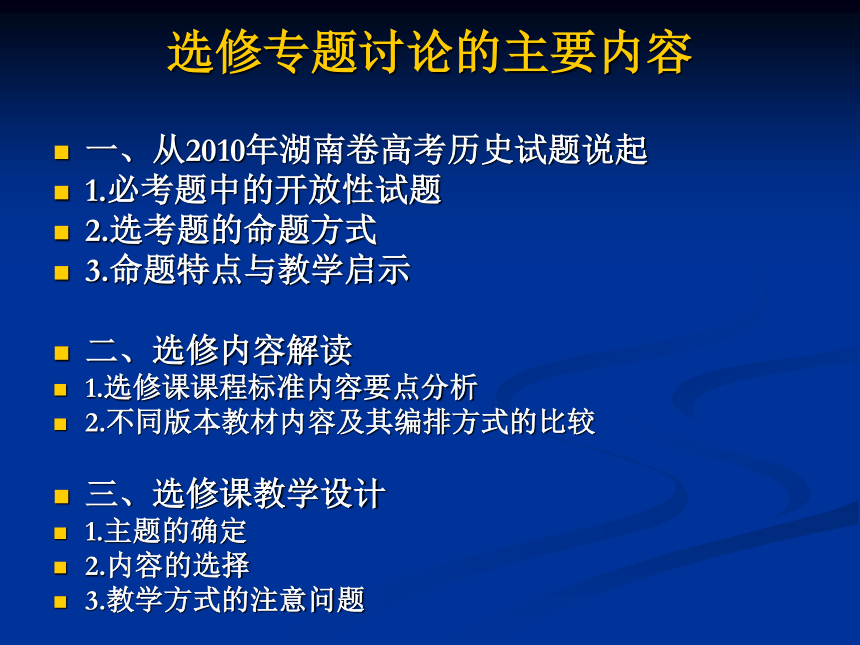 选修专题讨论的主要内容

一、从2010年湖南卷高考历史试题说起
1.必考题中的开放性试题
2.选考题的命题方式
3.命题特点与教学启示

二、选修内容解读
1.选修课课程标准内容要点分析
2.不同版本教材内容及其编排方式的比较

三、选修课教学设计
1.主题的确定
2.内容的选择
3.教学方式的注意问题